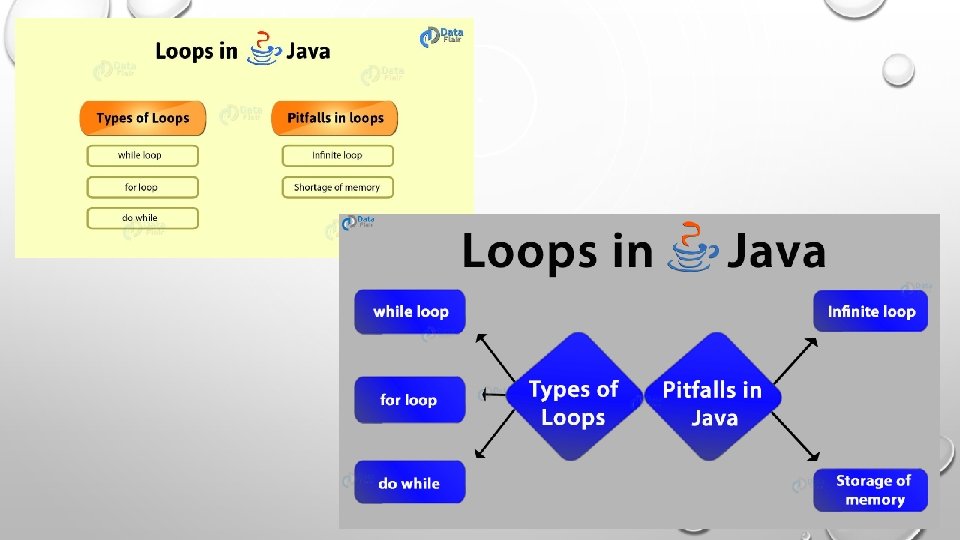 Loops in Java

Data Flair

Types of Loops

while loop

for loop

do while

Pitfalls in loops

Infinite loop

Shortage of memory

Data Flair

Loops in Java

while loop

for loop

do while

Types of Loops

Pitfalls in Java

Infinite loop

Storage of memory